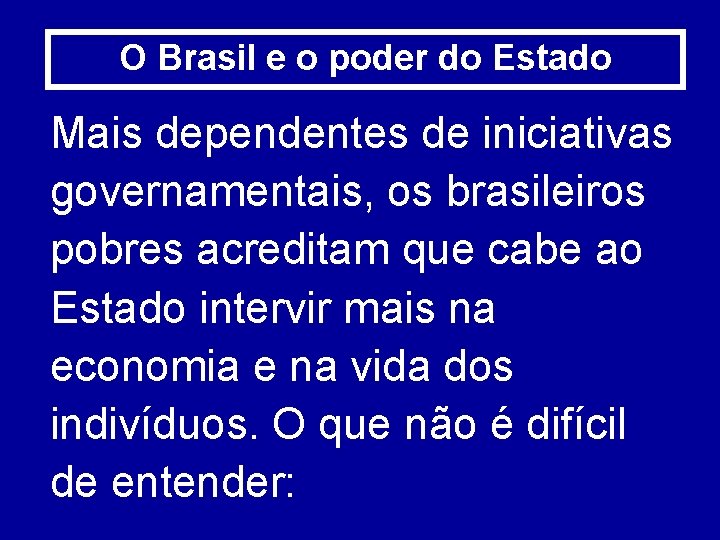 O Brasil e o poder do Estado

Mais dependentes de iniciativas governamentais, os brasileiros pobres acreditam que cabe ao Estado intervir mais na economia e na vida dos indivíduos. O que não é difícil de entender: